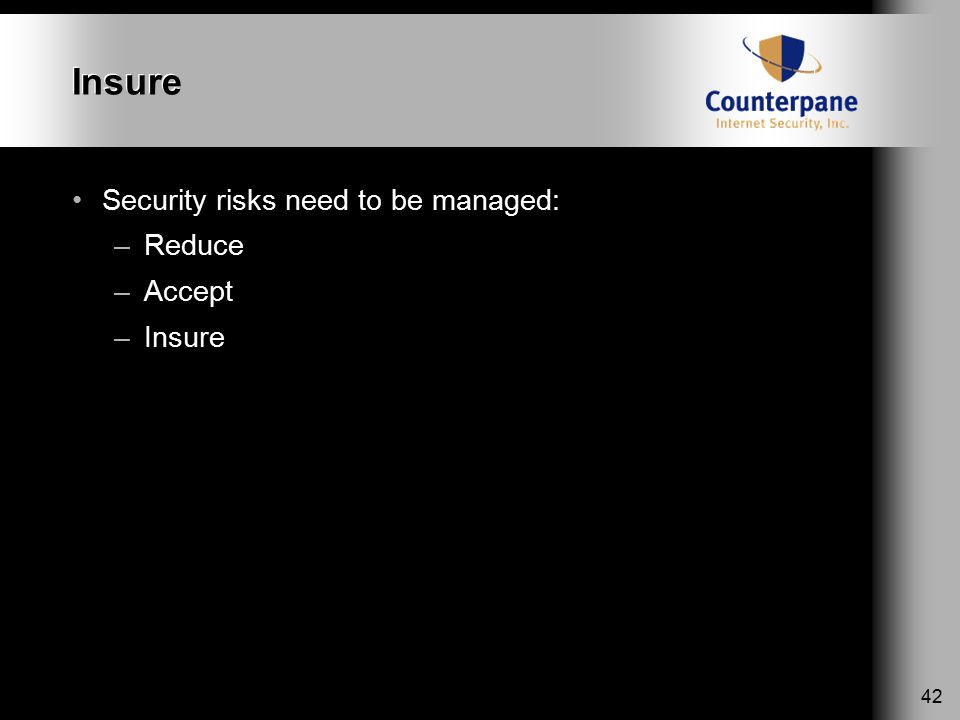 Insure

Counterpane
Internet Security, Inc.

• Security risks need to be managed:
  – Reduce
  – Accept
  – Insure

42